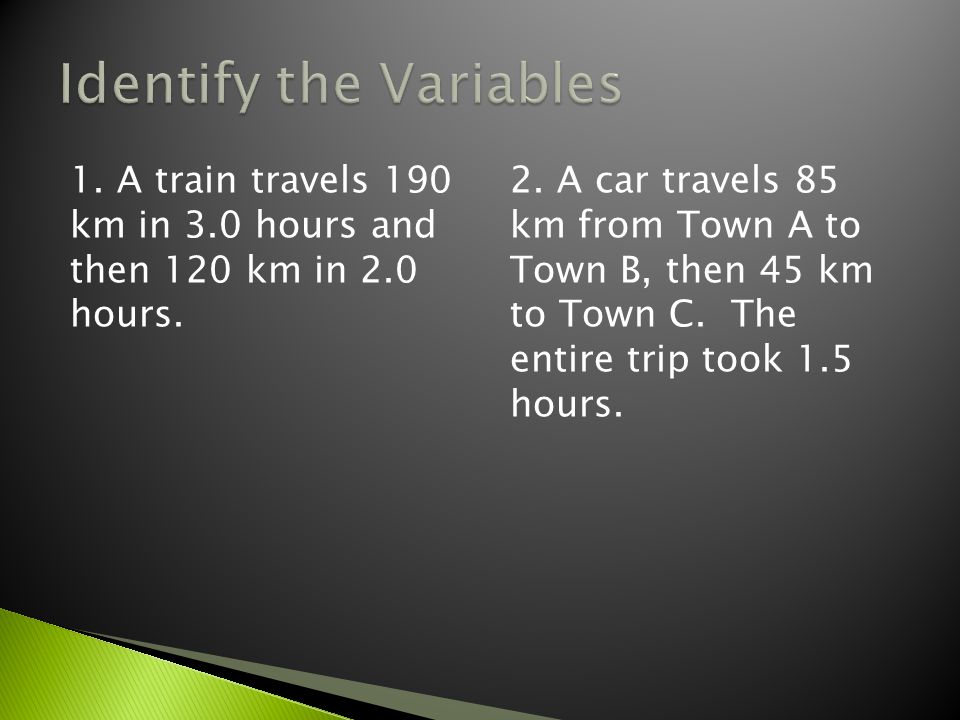 Identify the Variables

1. A train travels 190 km in 3.0 hours and then 120 km in 2.0 hours.

2. A car travels 85 km from Town A to Town B, then 45 km to Town C.  The entire trip took 1.5 hours.